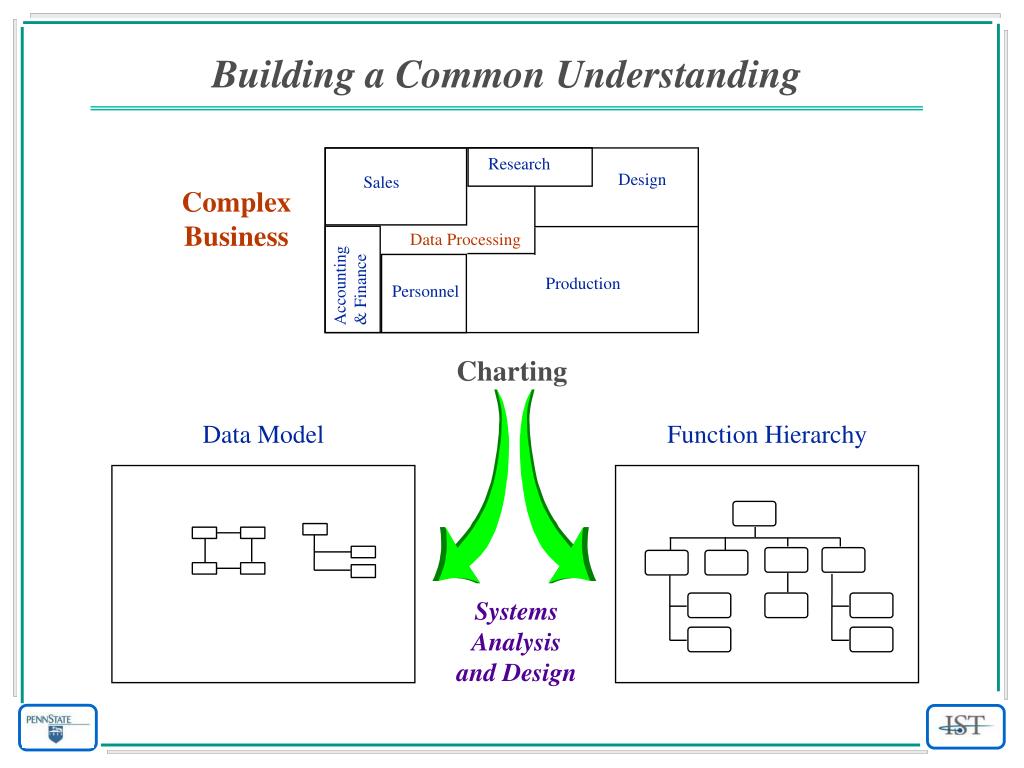 Building a Common Understanding

Complex Business

Sales

Research

Design

Data Processing

Accounting & Finance

Personnel

Production

Charting

Data Model

Function Hierarchy

Systems Analysis and Design

PENNSTATE

IST